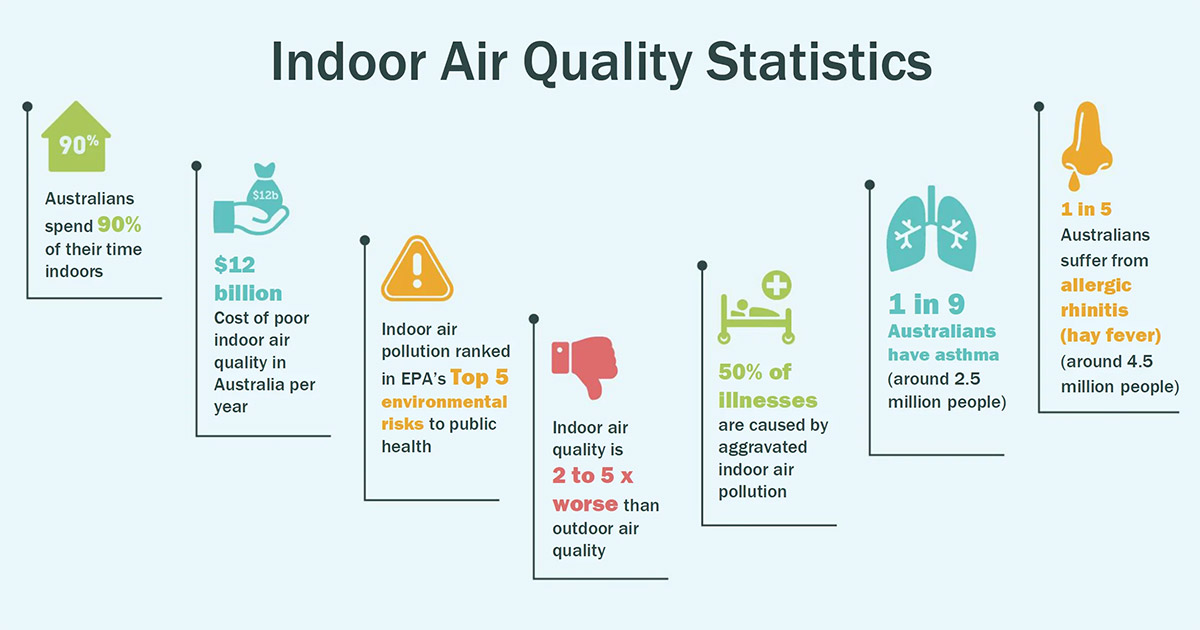 Indoor Air Quality Statistics

90%

Australians spend 90% of their time indoors

$12b

$12 billion
Cost of poor indoor air quality in Australia per year

Indoor air pollution ranked in EPA's Top 5 environmental risks to public health

Indoor air quality is 2 to 5 x worse than outdoor air quality

50% of illnesses are caused by aggravated indoor air pollution

1 in 9 Australians have asthma (around 2.5 million people)

1 in 5 Australians suffer from allergic rhinitis (hay fever) (around 4.5 million people)